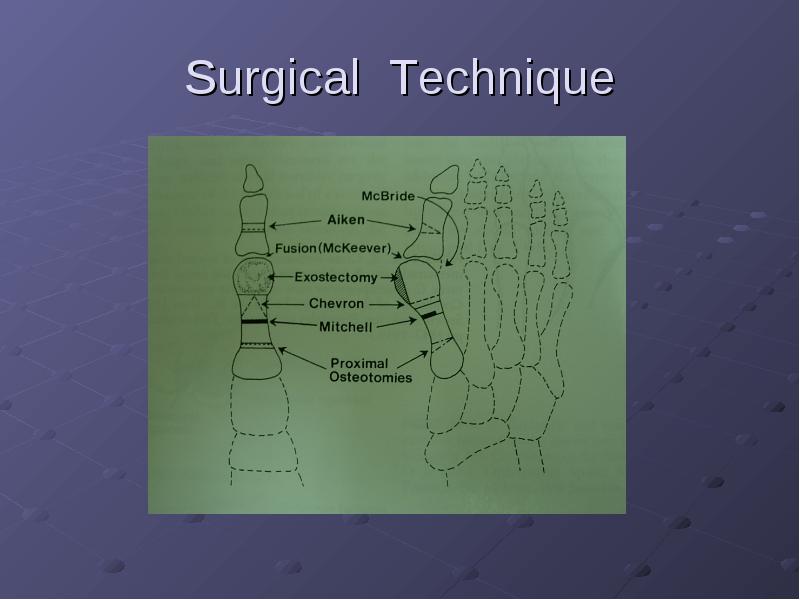 Surgical Technique

McBride

Aiken

Fusion (McKeever)

Exostectomy

Chevron

Mitchell

Proximal Osteotomies